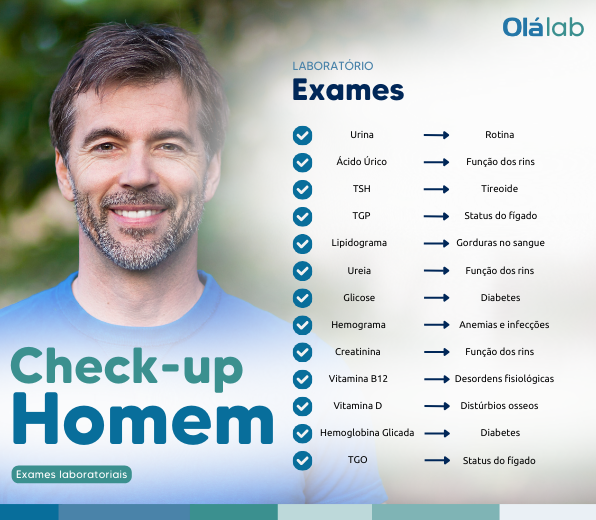 Olálab

LABORATÓRIO
Exames

Urina → Rotina
Ácido Úrico → Função dos rins
TSH → Tireoide
TGP → Status do fígado
Lipidograma → Gorduras no sangue
Ureia → Função dos rins
Glicose → Diabetes
Hemograma → Anemias e infecções
Creatinina → Função dos rins
Vitamina B12 → Desordens fisiológicas
Vitamina D → Distúrbios osseos
Hemoglobina Glicada → Diabetes
TGO → Status do fígado

Check-up
Homem

Exames laboratoriais